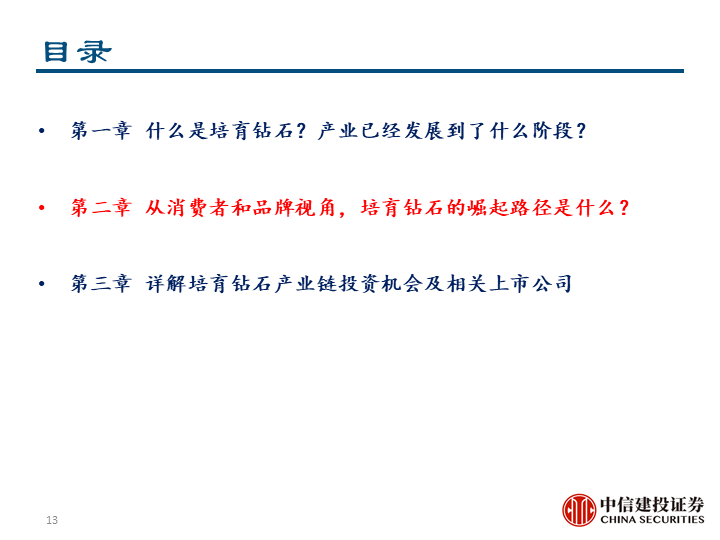 目录

• 第一章 什么是培育钻石？产业已经发展到了什么阶段？

• 第二章 从消费者和品牌视角，培育钻石的崛起路径是什么？

• 第三章 详解培育钻石产业链投资机会及相关上市公司

13

中信建投证券
CHINA SECURITIES